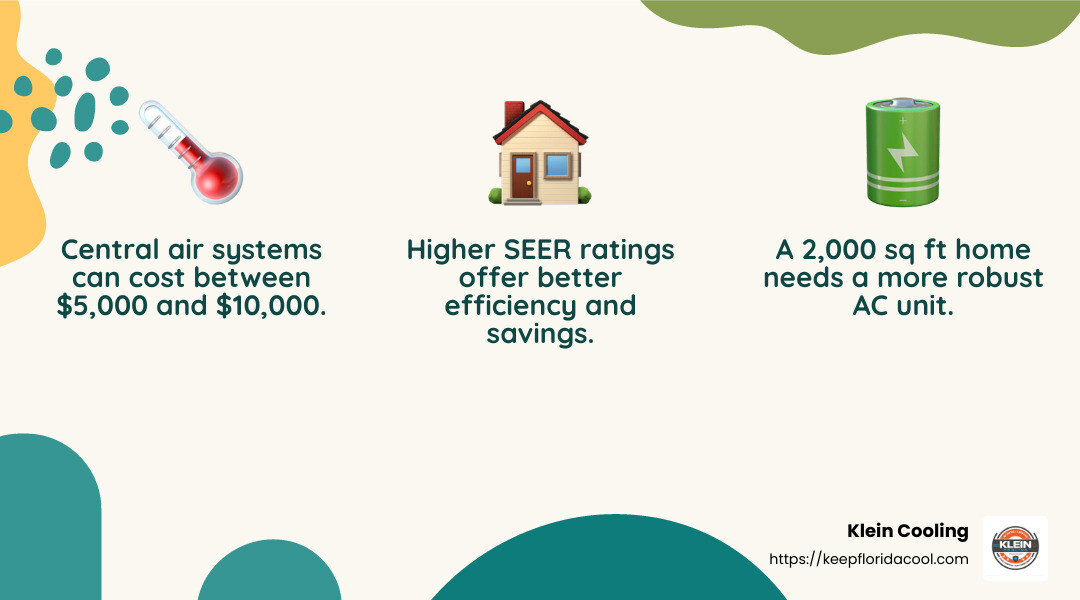 Central air systems can cost between \$5,000 and \$10,000.

Higher SEER ratings offer better efficiency and savings.

A 2,000 sq ft home needs a more robust AC unit.

Klein Cooling
https://keepfloridacool.com

KLEIN